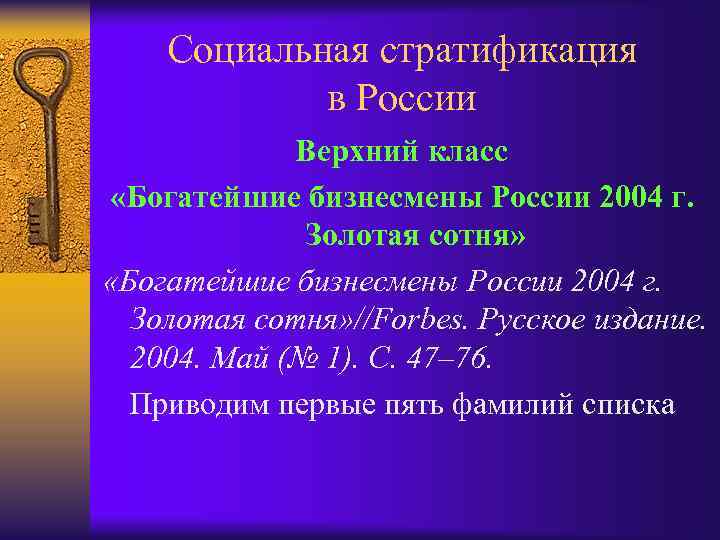 Социальная стратификация в России

Верхний класс

«Богатейшие бизнесмены России 2004 г. Золотая сотня»

«Богатейшие бизнесмены России 2004 г. Золотая сотня»//Forbes. Русское издание. 2004. Май (№ 1). С. 47–76.

Приводим первые пять фамилий списка